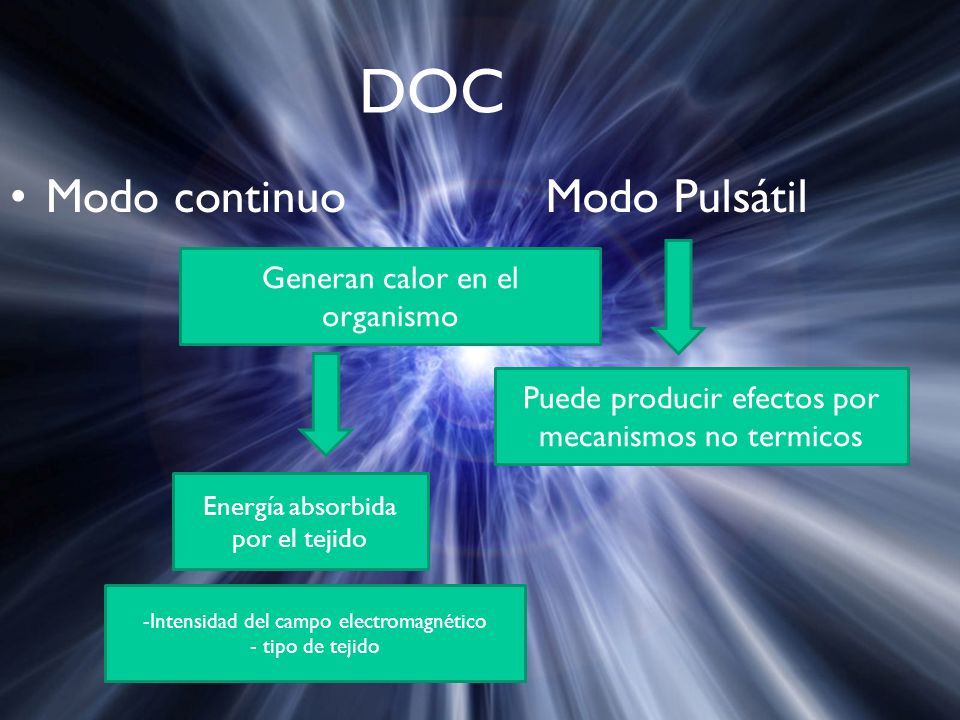 DOC

• Modo continuo Modo Pulsátil

Generan calor en el organismo

Puede producir efectos por mecanismos no termicos

Energía absorbida por el tejido

-Intensidad del campo electromagnético
- tipo de tejido